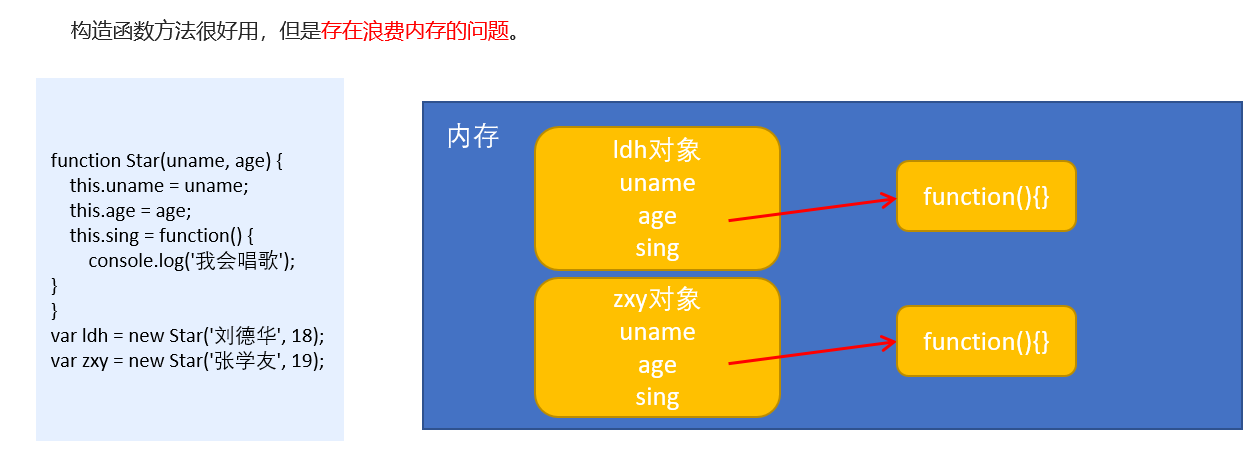 构造函数方法很好用，但是存在浪费内存的问题。

function Star(uname, age) {
this.uname = uname;
this.age = age;
this.sing = function() {
console.log('我会唱歌');
}
}
var ldh = new Star('刘德华', 18);
var zxy = new Star('张学友', 19);

内存

ldh对象
uname
age
sing

function(){}

zxy对象
uname
age
sing

function(){}